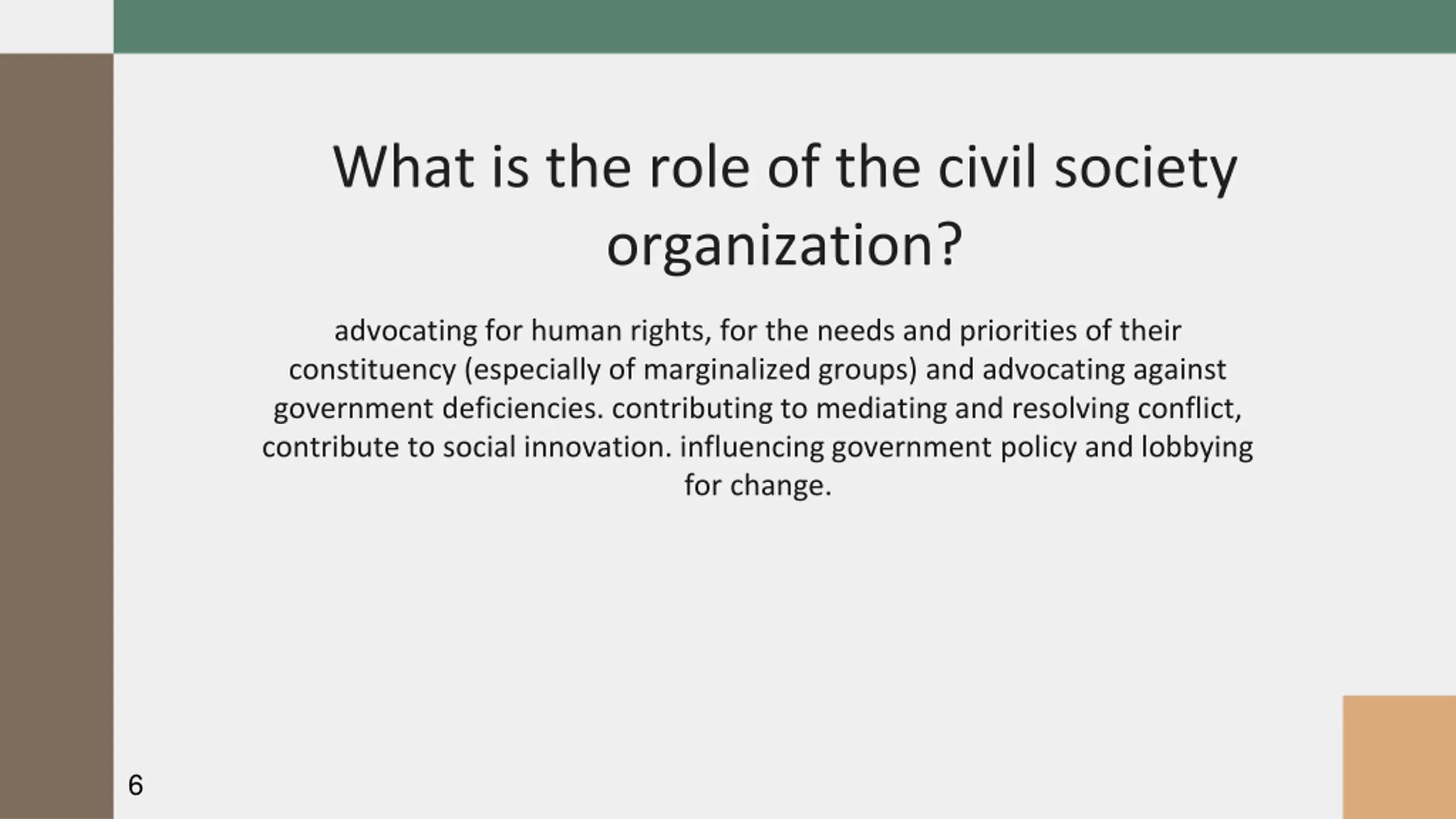 What is the role of the civil society organization?

advocating for human rights, for the needs and priorities of their constituency (especially of marginalized groups) and advocating against government deficiencies. contributing to mediating and resolving conflict, contribute to social innovation. influencing government policy and lobbying for change.

6